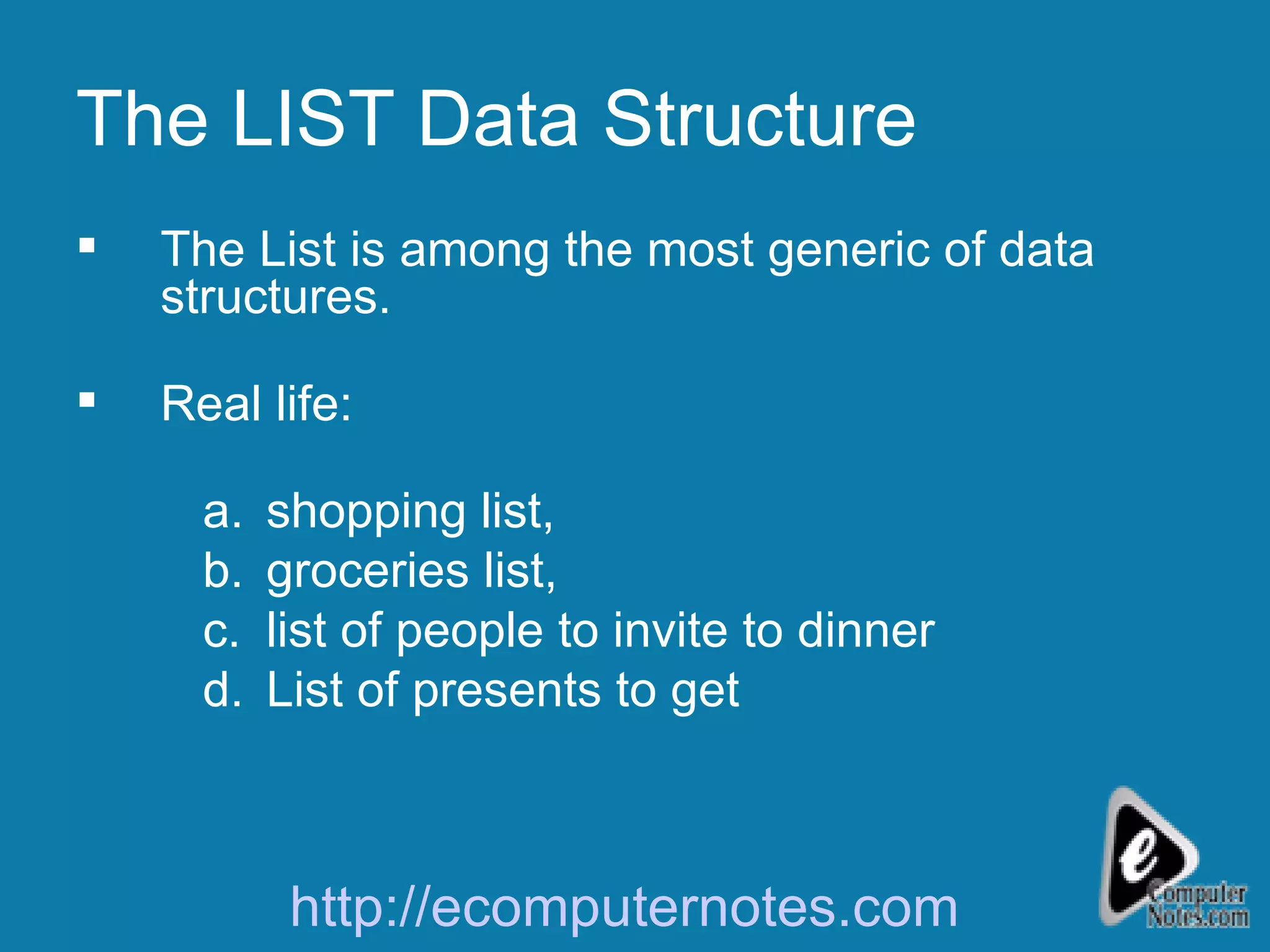 The LIST Data Structure

▪ The List is among the most generic of data structures.

▪ Real life:

a. shopping list,
b. groceries list,
c. list of people to invite to dinner
d. List of presents to get

http://ecomputernotes.com

e Computer Notes.com